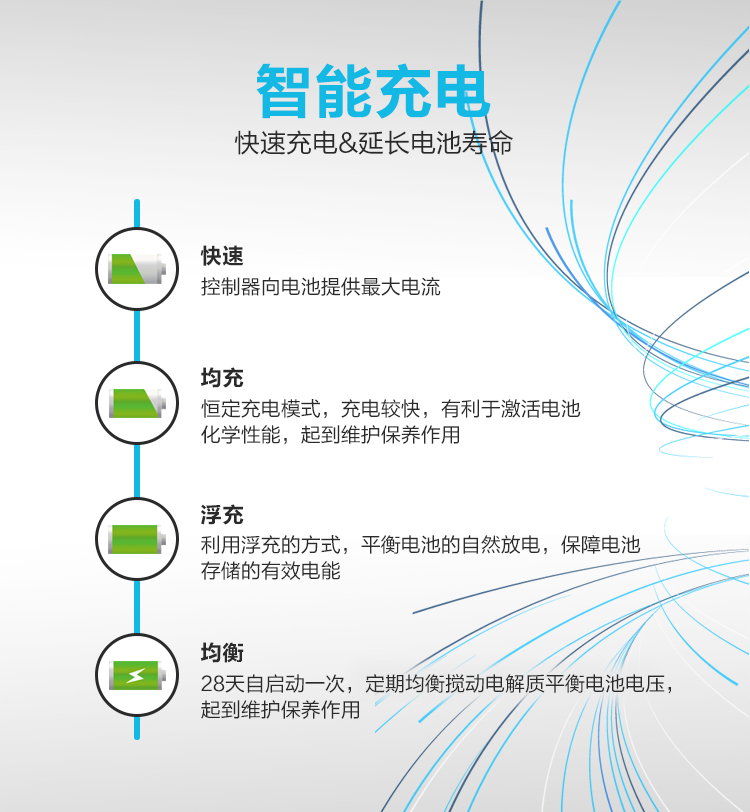 智能充电
快速充电&延长电池寿命

快速
控制器向电池提供最大电流

均充
恒定充电模式，充电较快，有利于激活电池化学性能，起到维护保养作用

浮充
利用浮充的方式，平衡电池的自然放电，保障电池存储的有效电能

均衡
28天自启动一次，定期均衡搅动电解质平衡电池电压，起到维护保养作用